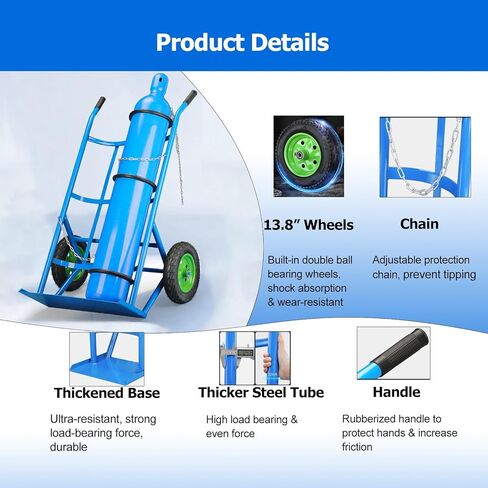 Product Details

13.8" Wheels

Built-in double ball bearing wheels, shock absorption & wear-resistant

Chain

Adjustable protection chain, prevent tipping

Thickened Base

Ultra-resistant, strong load-bearing force, durable

Thicker Steel Tube

High load bearing & even force

Handle

Rubberized handle to protect hands & increase friction